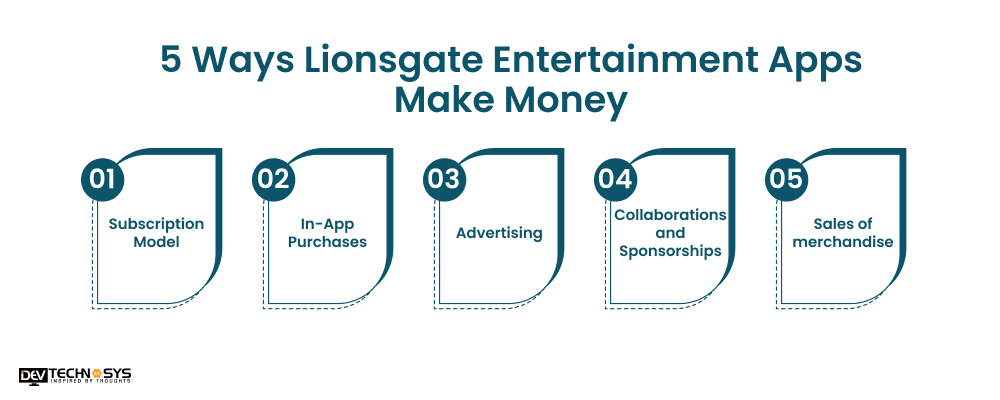 5 Ways Lionsgate Entertainment Apps Make Money

01
Subscription Model

02
In-App Purchases

03
Advertising

04
Collaborations and Sponsorships

05
Sales of merchandise

DEV TECHNOSYS
INSPIRED BY THOUGHTS